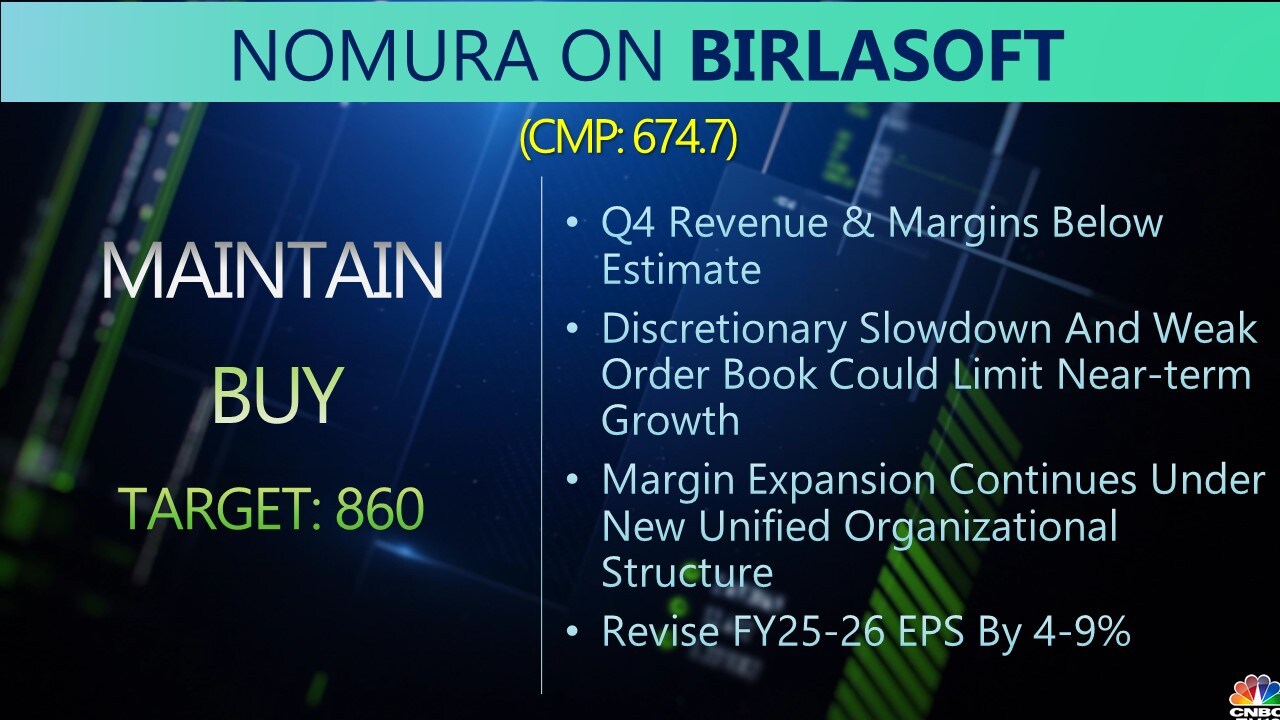 NOMURA ON BIRLASOFT

(CMP: 674.7)

MAINTAIN

BUY

TARGET: 860

• Q4 Revenue & Margins Below Estimate

• Discretionary Slowdown And Weak Order Book Could Limit Near-term Growth

• Margin Expansion Continues Under New Unified Organizational Structure

• Revise FY25-26 EPS By 4-9%

CNBC